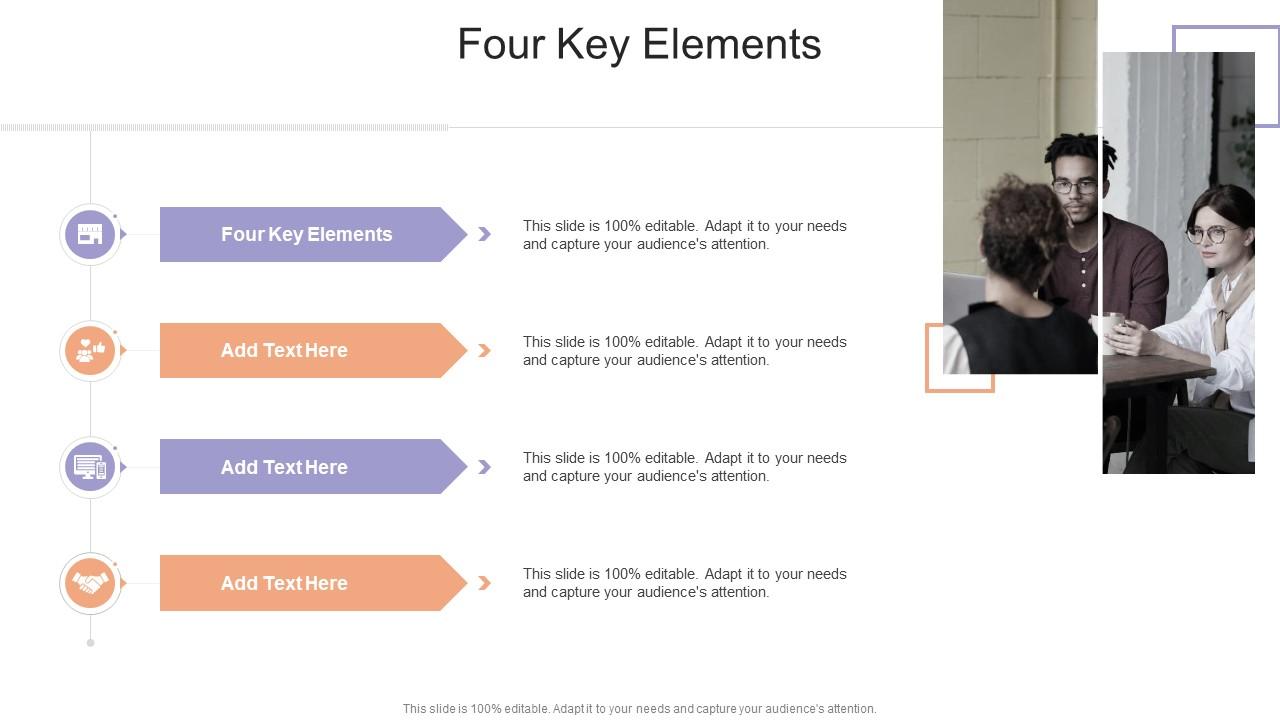 Four Key Elements

Four Key Elements

This slide is 100% editable. Adapt it to your needs and capture your audience's attention.

Add Text Here

This slide is 100% editable. Adapt it to your needs and capture your audience's attention.

Add Text Here

This slide is 100% editable. Adapt it to your needs and capture your audience's attention.

Add Text Here

This slide is 100% editable. Adapt it to your needs and capture your audience's attention.

This slide is 100% editable. Adapt it to your needs and capture your audience's attention.